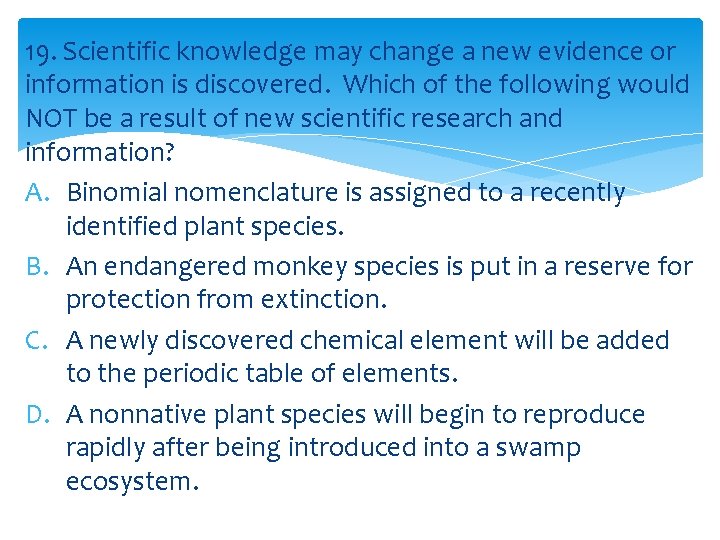 19. Scientific knowledge may change a new evidence or information is discovered. Which of the following would NOT be a result of new scientific research and information?

A. Binomial nomenclature is assigned to a recently identified plant species.
B. An endangered monkey species is put in a reserve for protection from extinction.
C. A newly discovered chemical element will be added to the periodic table of elements.
D. A nonnative plant species will begin to reproduce rapidly after being introduced into a swamp ecosystem.